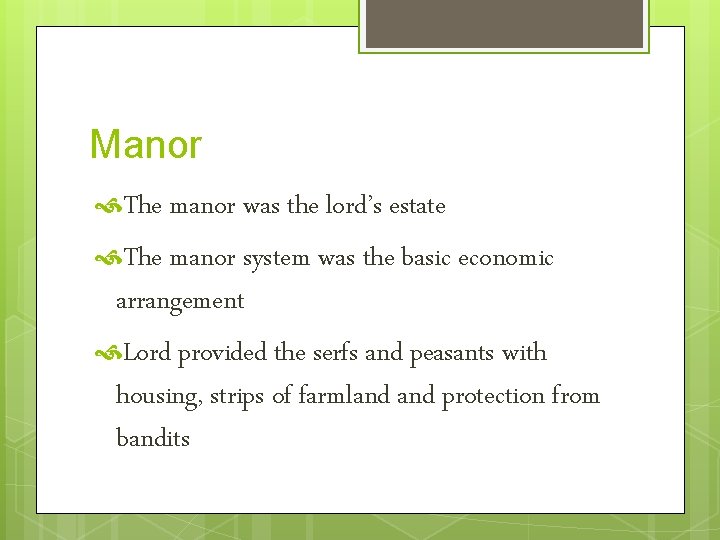 Manor

The manor was the lord's estate

The manor system was the basic economic arrangement

Lord provided the serfs and peasants with housing, strips of farmland and protection from bandits